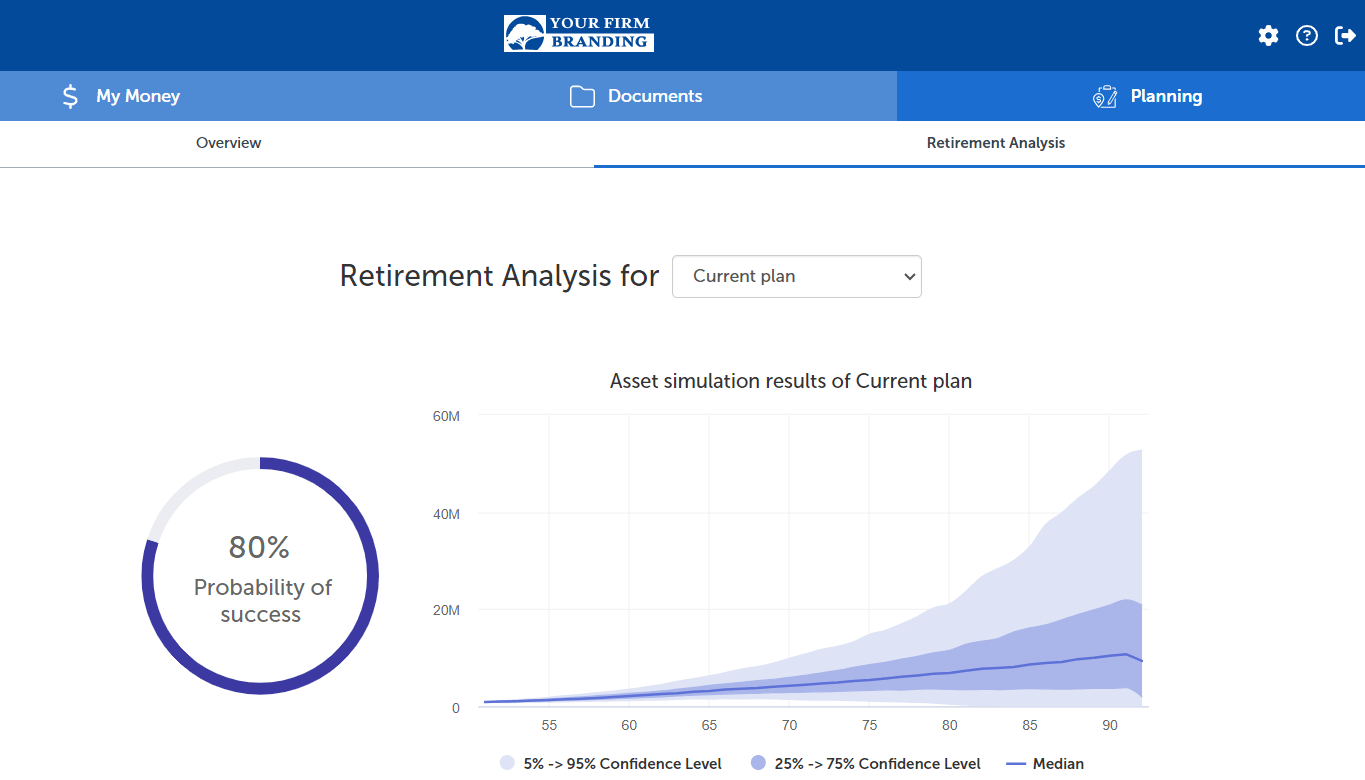 YOUR FIRM
BRANDING

My Money

Documents

Planning

Overview

Retirement Analysis

Retirement Analysis for Current plan

80%
Probability of success

Asset simulation results of Current plan

60M
40M
20M
0

55 60 65 70 75 80 85 90

5% -> 95% Confidence Level
25% -> 75% Confidence Level
Median